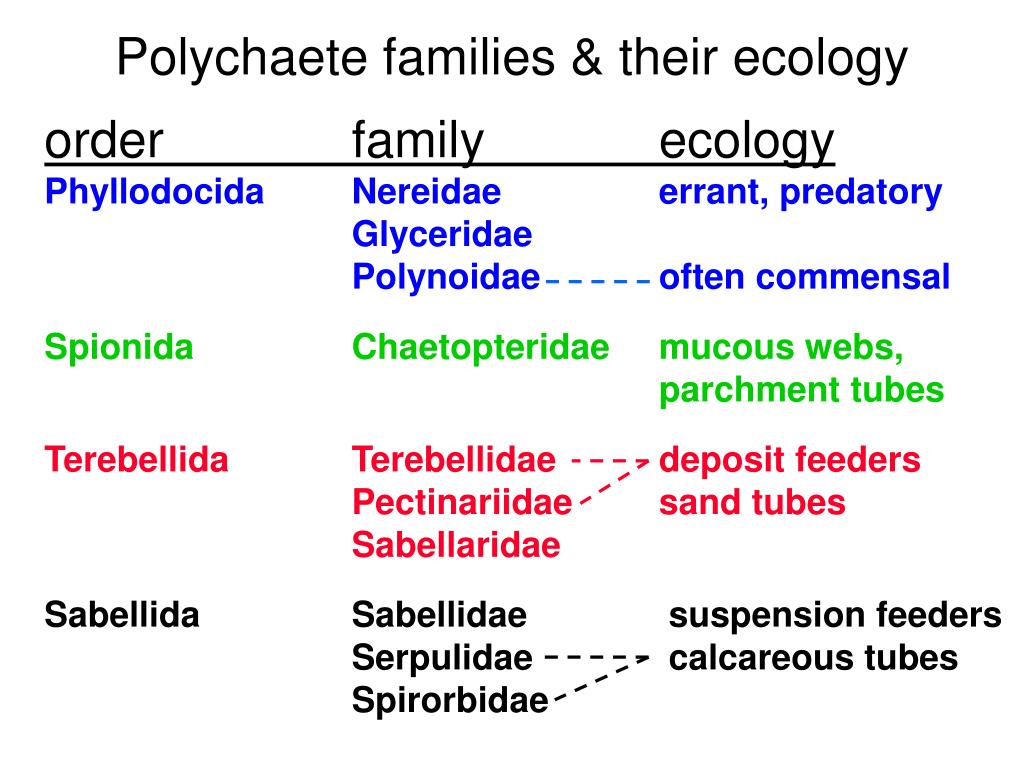 Polychaete families & their ecology

| order | family | ecology |
|---|---|---|
| Phyllodocida | Nereidae | errant, predatory |
| | Glyceridae | |
| | Polynoidae | often commensal |
| Spionida | Chaetopteridae | mucous webs, parchment tubes |
| Terebellida | Terebellidae | deposit feeders |
| | Pectinariidae | sand tubes |
| | Sabellaridae | |
| Sabellida | Sabellidae | suspension feeders |
| | Serpulidae | calcareous tubes |
| | Spirorbidae | |